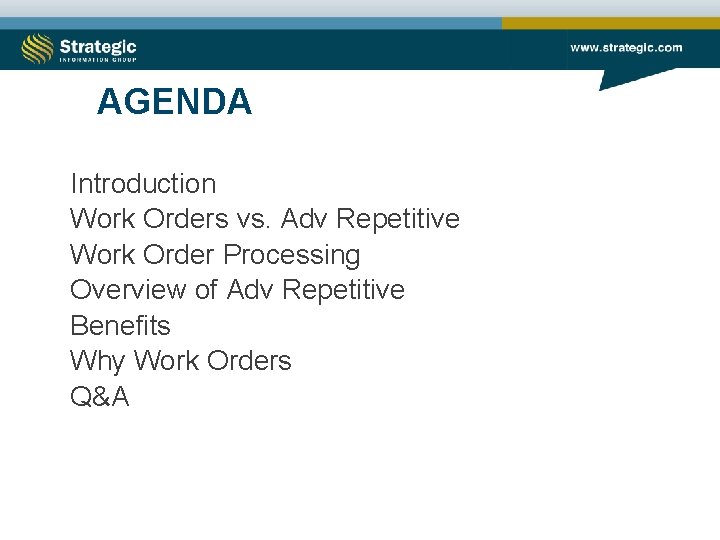 Strategic
INFORMATION GROUP

www.strategic.com

AGENDA

Introduction
Work Orders vs. Adv Repetitive
Work Order Processing
Overview of Adv Repetitive
Benefits
Why Work Orders
Q&A